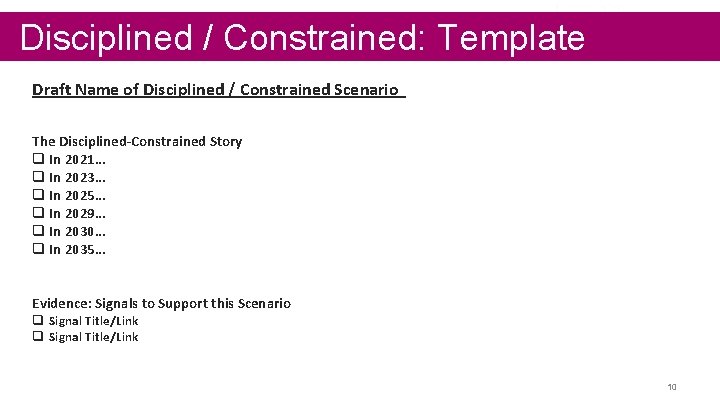 Disciplined / Constrained: Template

Draft Name of Disciplined / Constrained Scenario

The Disciplined-Constrained Story
❑ In 2021…
❑ In 2023…
❑ In 2025…
❑ In 2029…
❑ In 2030…
❑ In 2035…

Evidence: Signals to Support this Scenario
❑ Signal Title/Link
❑ Signal Title/Link

10